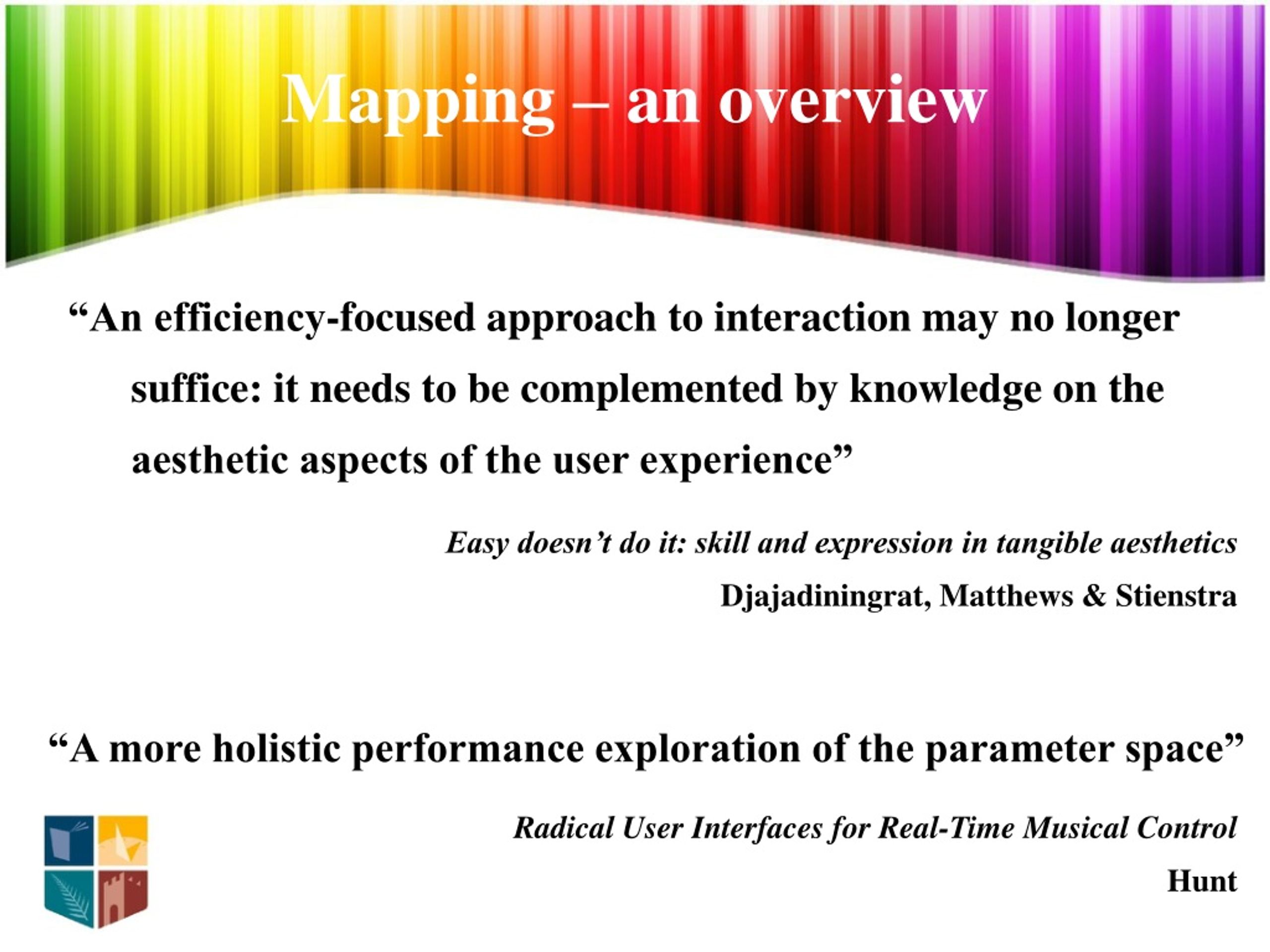 Mapping – an overview

“An efficiency-focused approach to interaction may no longer suffice: it needs to be complemented by knowledge on the aesthetic aspects of the user experience”

Easy doesn’t do it: skill and expression in tangible aesthetics

Djajadiningrat, Matthews & Stienstra

“A more holistic performance exploration of the parameter space”

Radical User Interfaces for Real-Time Musical Control

Hunt